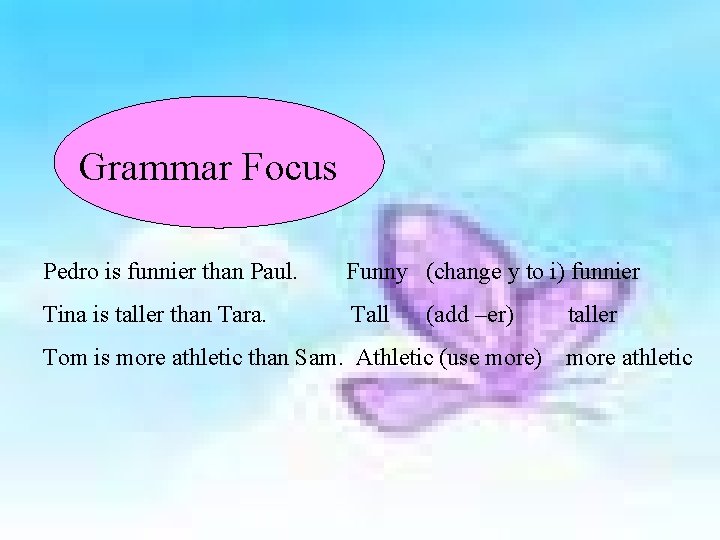 Grammar Focus

Pedro is funnier than Paul. Funny (change y to i) funnier

Tina is taller than Tara. Tall (add –er) taller

Tom is more athletic than Sam. Athletic (use more) more athletic